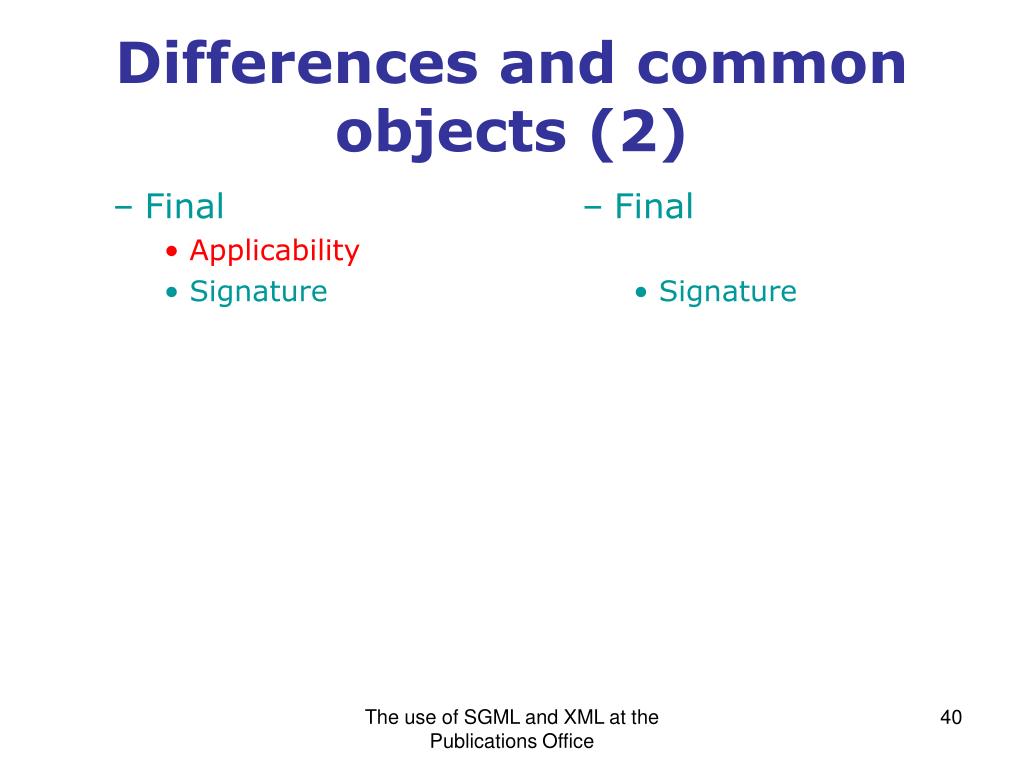 Differences and common objects (2)

– Final
• Applicability
• Signature

– Final
• Signature

The use of SGML and XML at the Publications Office

40